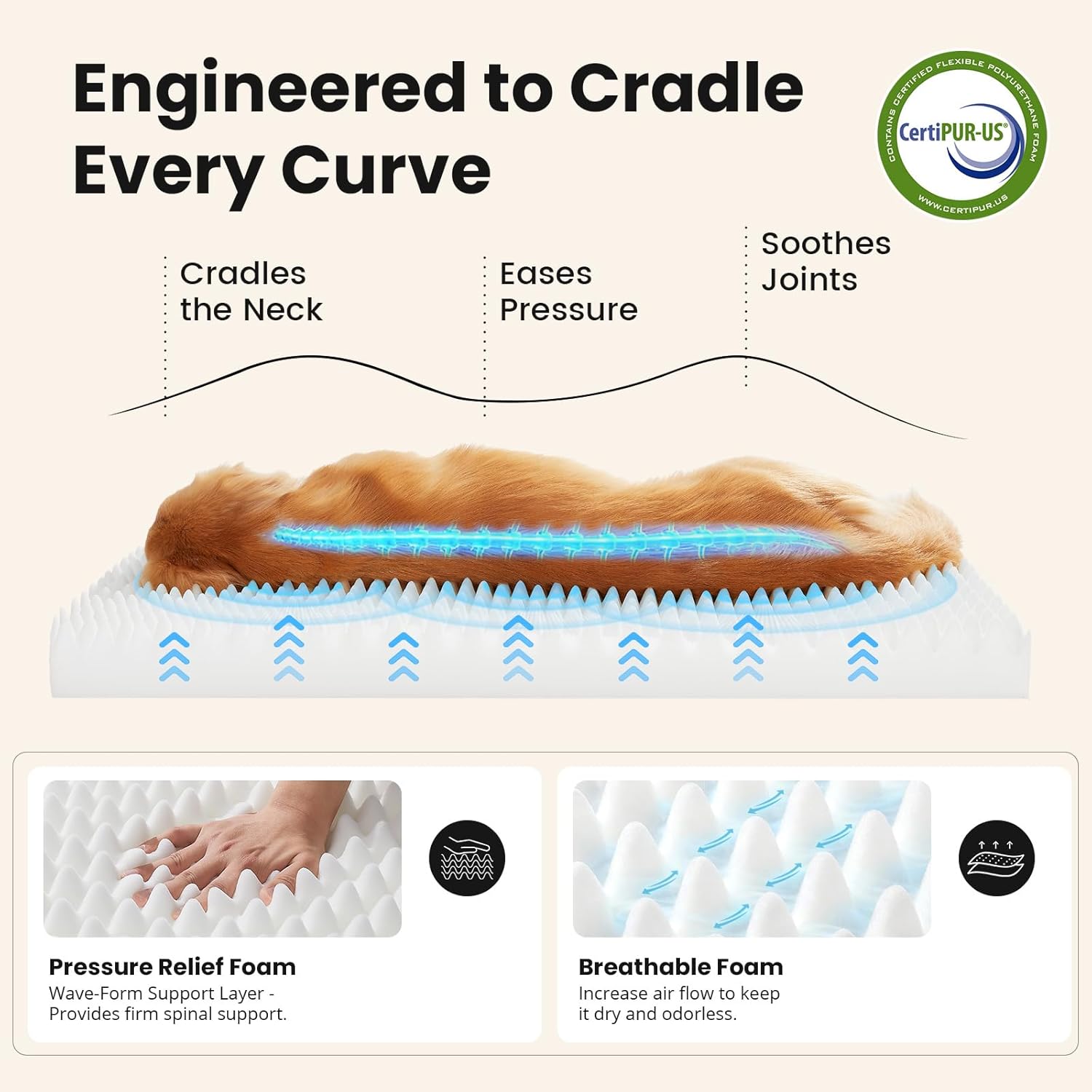 Engineered to Cradle Every Curve

CONTAINS CERTIFIED FLEXIBLE POLYURETHANE FOAM
CertiPUR-US®
WWW.CERTIPUR.US

Cradles the Neck

Eases Pressure

Soothes Joints

Pressure Relief Foam
Wave-Form Support Layer - Provides firm spinal support.

Breathable Foam
Increase air flow to keep it dry and odorless.